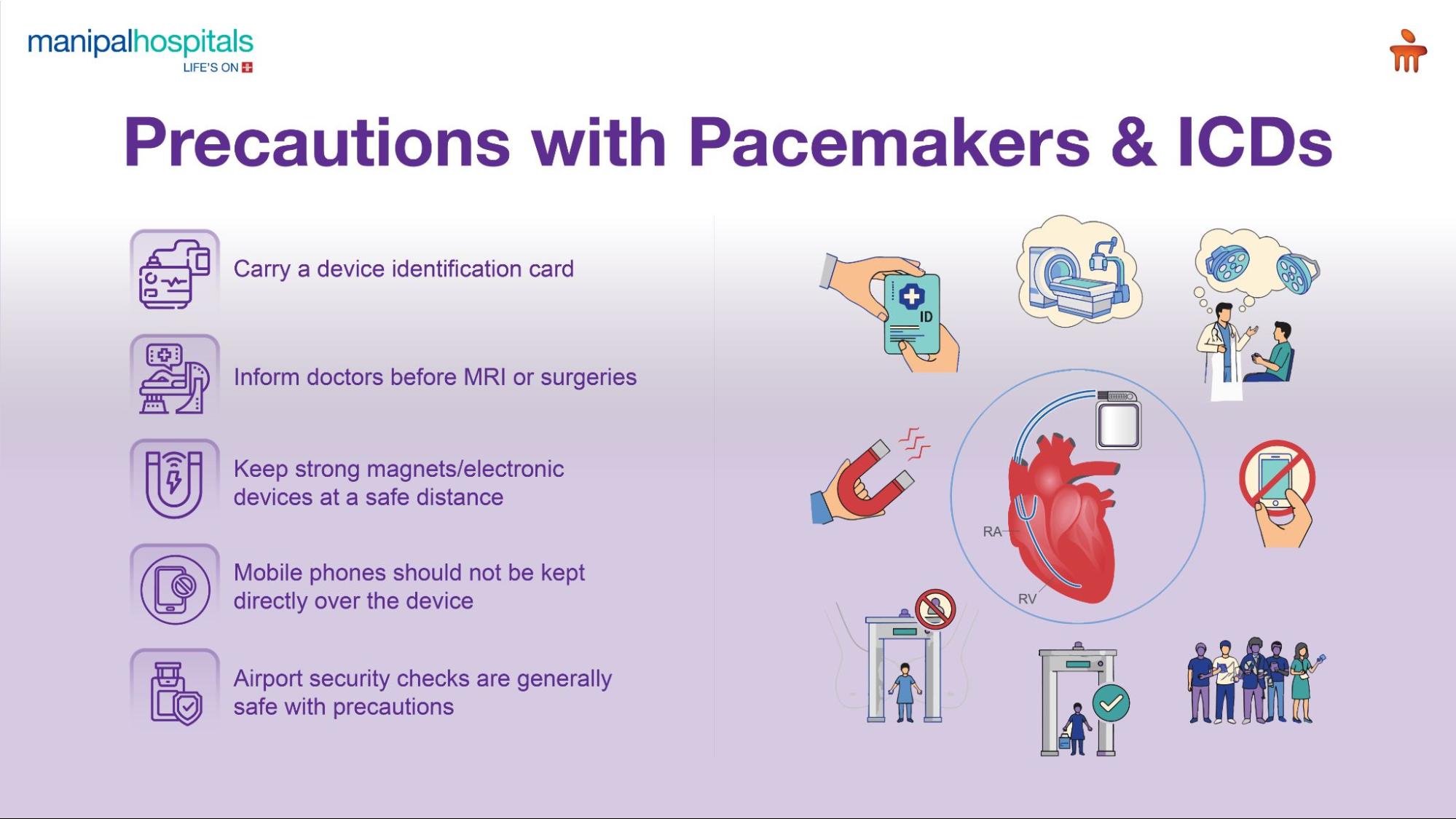 manipalhospitals
LIFE'S ON

Precautions with Pacemakers & ICDs

Carry a device identification card

Inform doctors before MRI or surgeries

Keep strong magnets/electronic devices at a safe distance

Mobile phones should not be kept directly over the device

Airport security checks are generally safe with precautions

ID

RA

RV